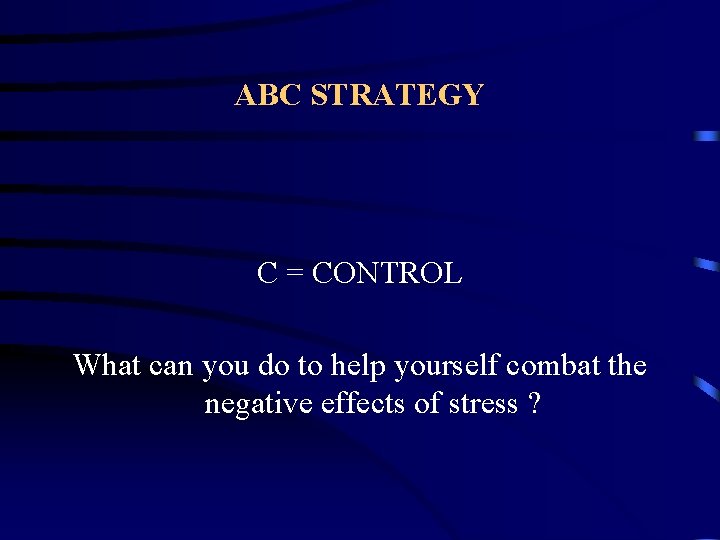 ABC STRATEGY

C = CONTROL

What can you do to help yourself combat the negative effects of stress ?